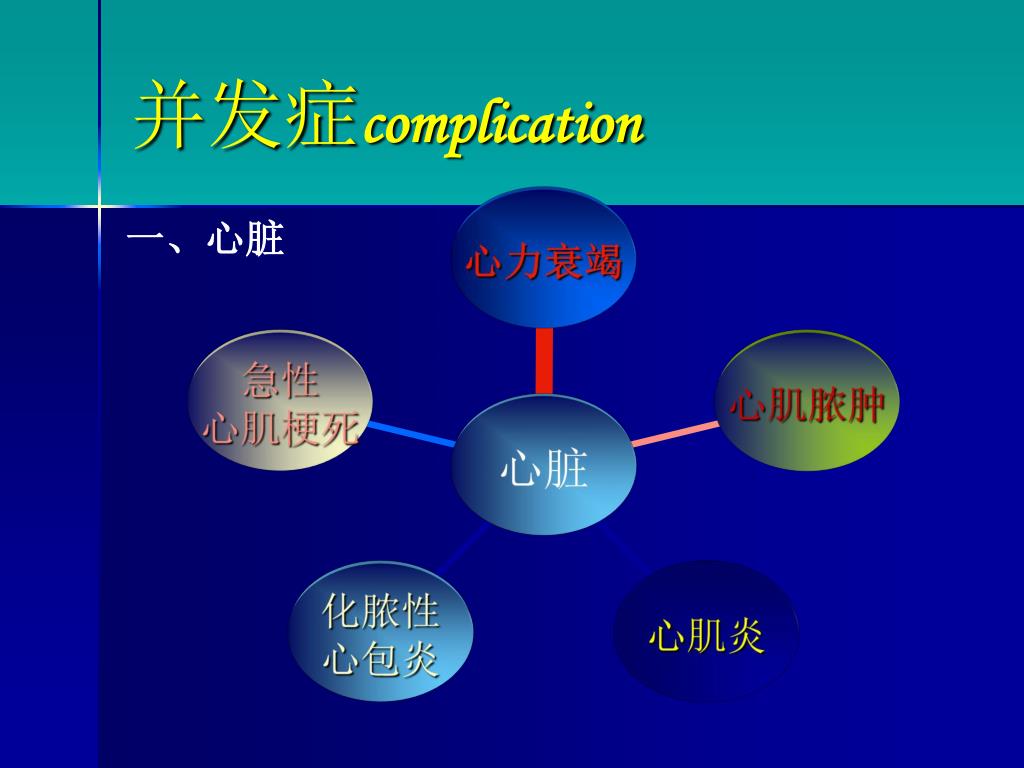 并发症complication

一、心脏

心力衰竭

急性
心肌梗死

心肌脓肿

心脏

化脓性
心包炎

心肌炎